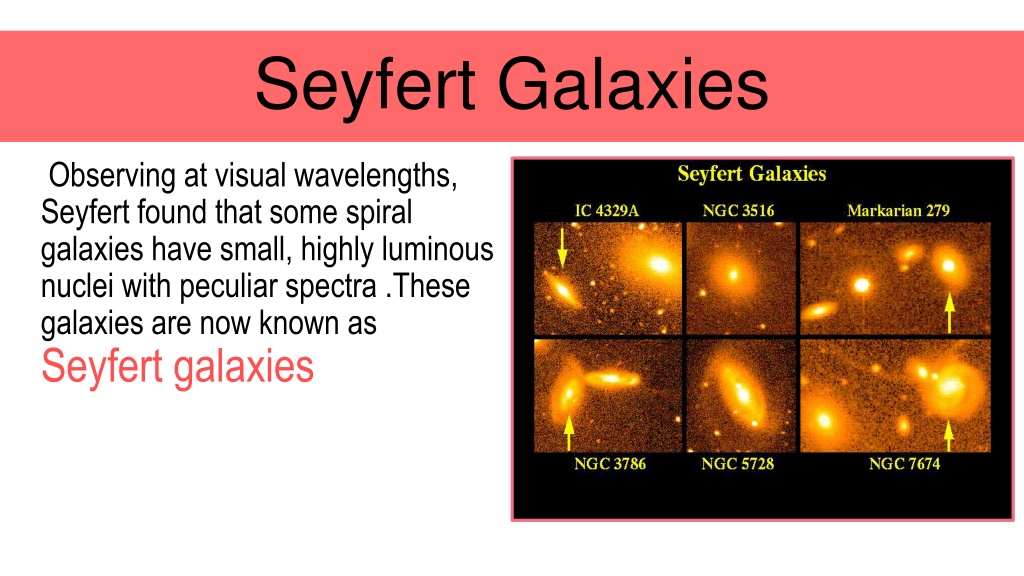 Seyfert Galaxies

Observing at visual wavelengths, Seyfert found that some spiral galaxies have small, highly luminous nuclei with peculiar spectra .These galaxies are now known as Seyfert galaxies

Seyfert Galaxies

IC 4329A NGC 3516 Markarian 279

NGC 3786 NGC 5728 NGC 7674